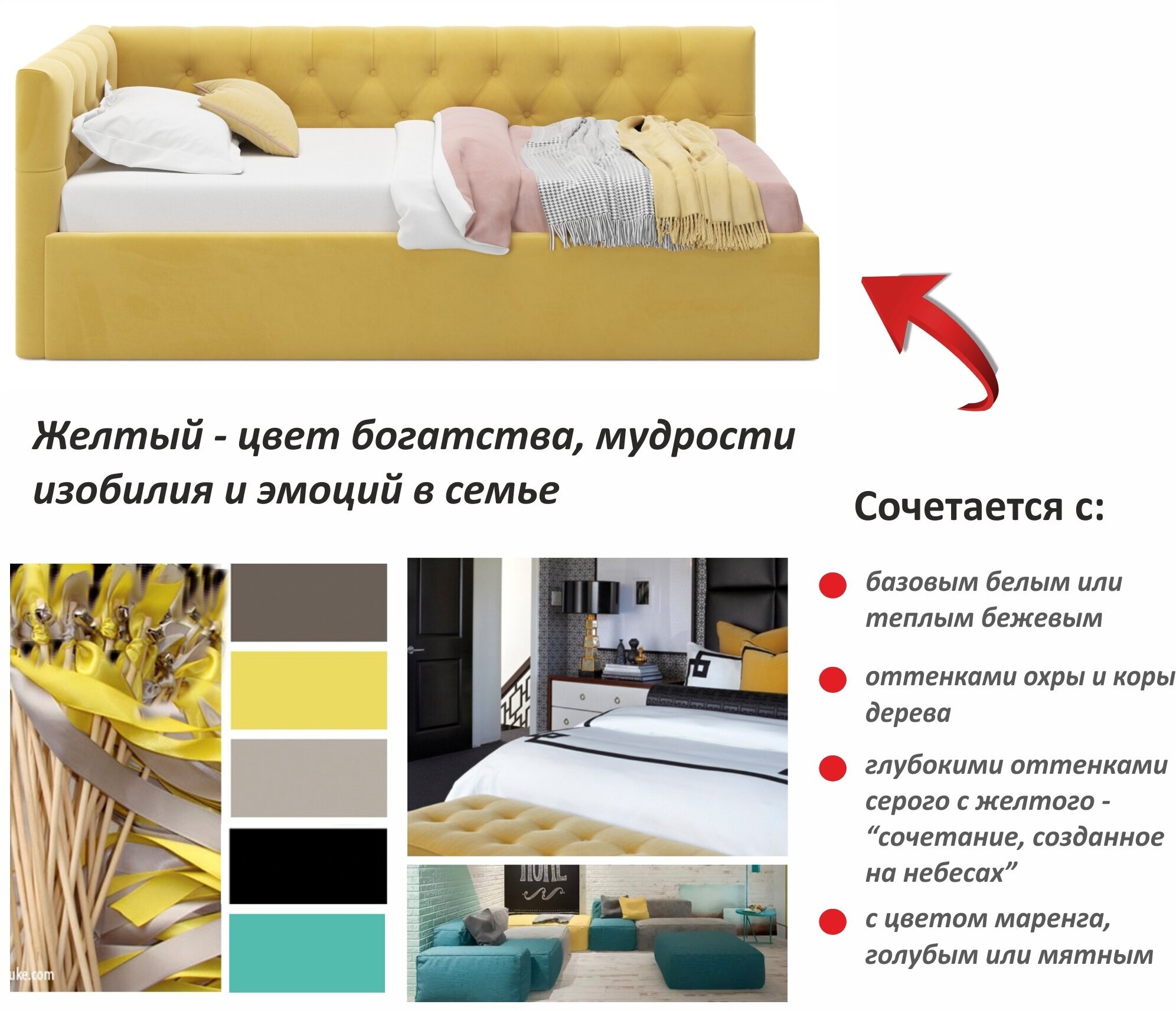 Желтый - цвет богатства, мудрости изобилия и эмоций в семье

Сочетается с:

базовым белым или теплым бежевым

оттенками охры и коры дерева

глубокими оттенками серого с желтого - “сочетание, созданное на небесах”

с цветом маренга, голубым или мятным

uke.com

HOME